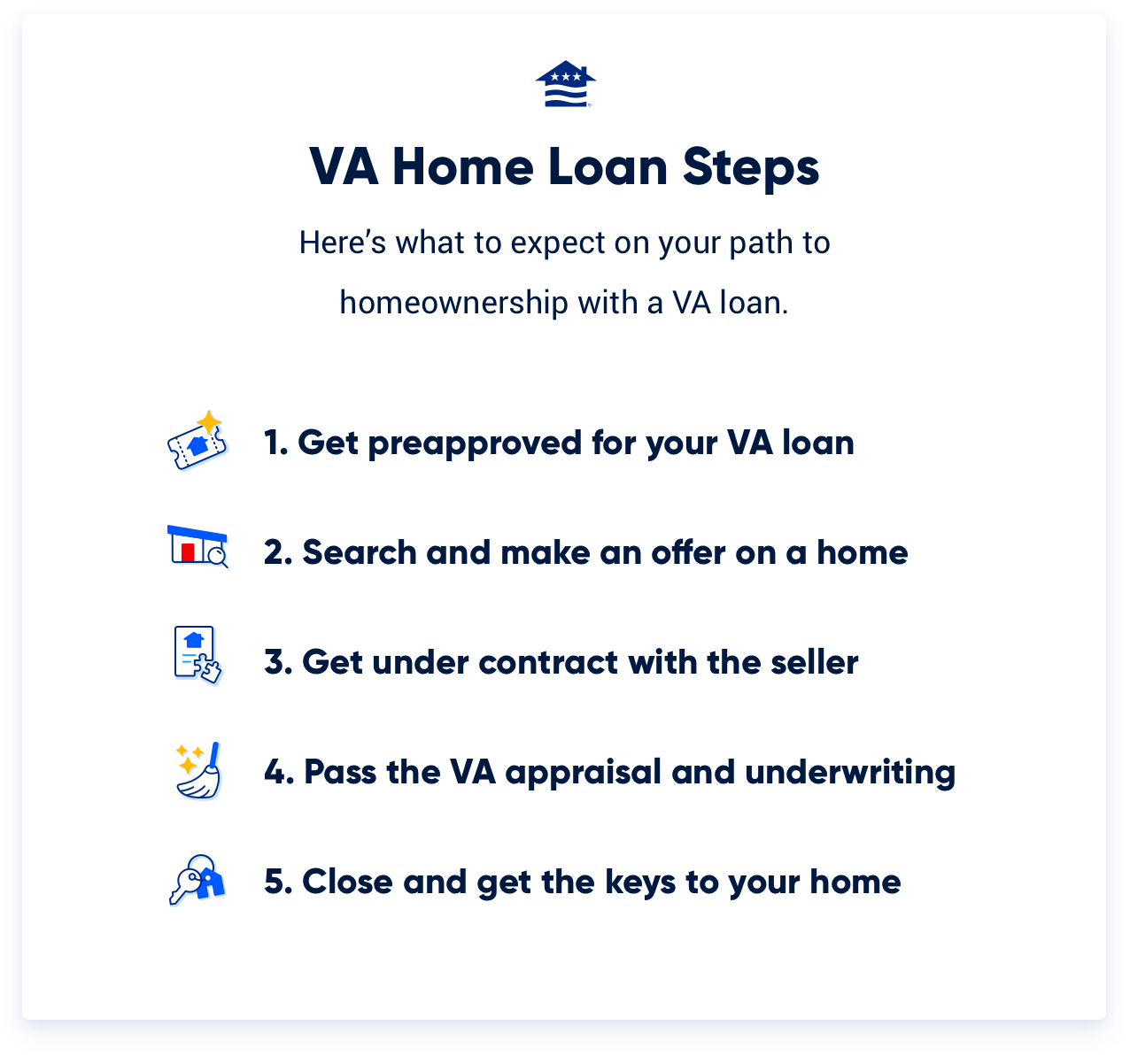 VA Home Loan Steps

Here’s what to expect on your path to homeownership with a VA loan.

1. Get preapproved for your VA loan

2. Search and make an offer on a home

3. Get under contract with the seller

4. Pass the VA appraisal and underwriting

5. Close and get the keys to your home